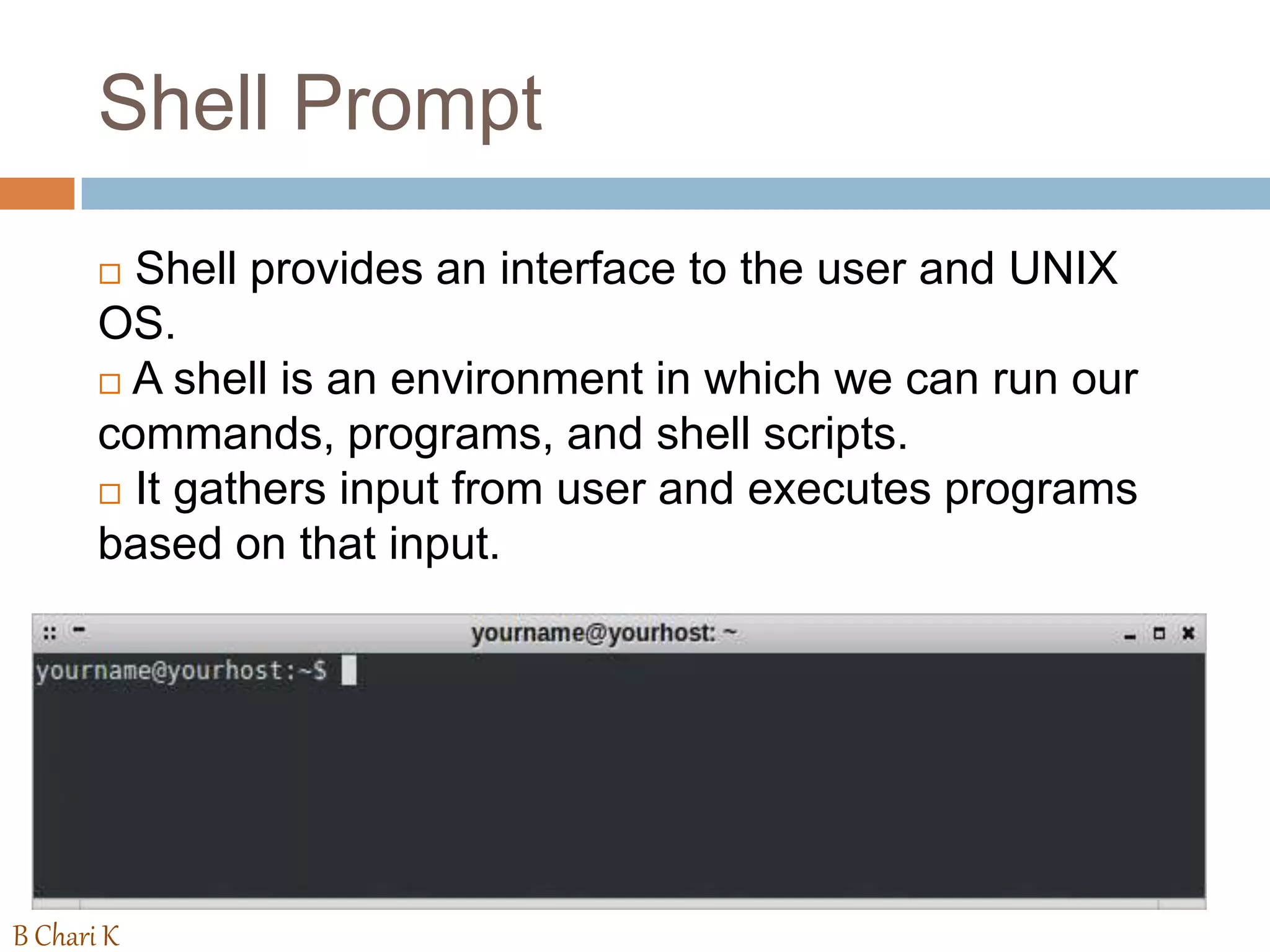 Shell Prompt

□ Shell provides an interface to the user and UNIX OS.
□ A shell is an environment in which we can run our commands, programs, and shell scripts.
□ It gathers input from user and executes programs based on that input.

yourname@yourhost: ~

yourname@yourhost:~$

B Chari K